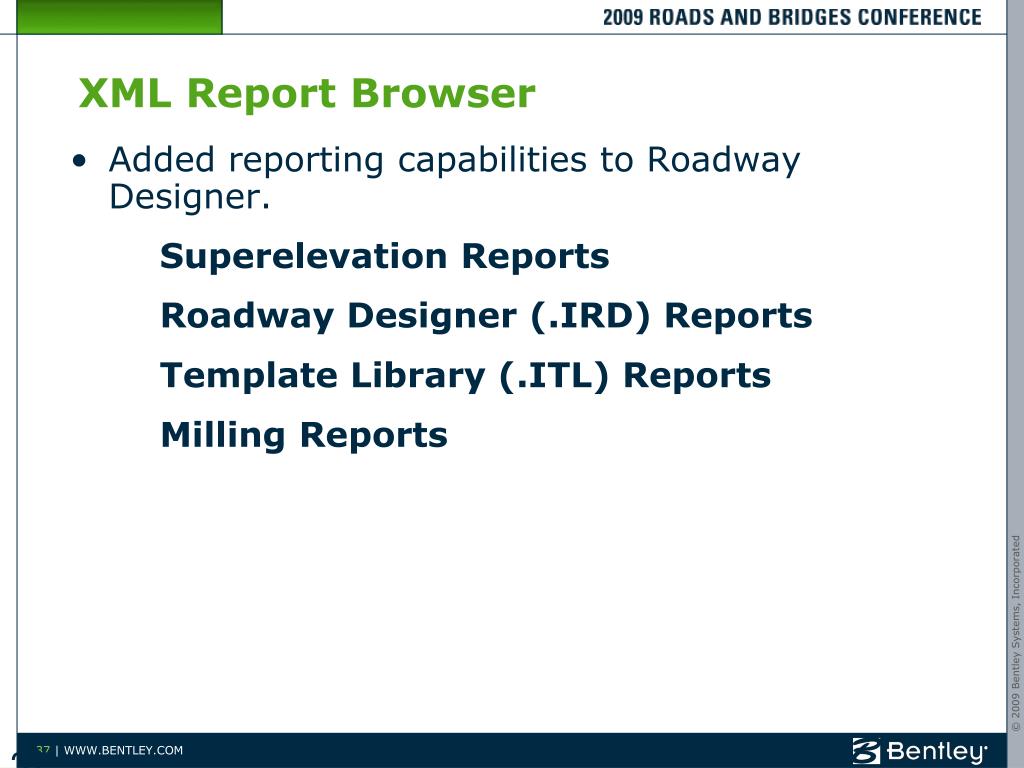 2009 ROADS AND BRIDGES CONFERENCE

XML Report Browser

• Added reporting capabilities to Roadway Designer.

Superelevation Reports

Roadway Designer (.IRD) Reports

Template Library (.ITL) Reports

Milling Reports

© 2009 Bentley Systems, Incorporated

37 | WWW.BENTLEY.COM

Bentley